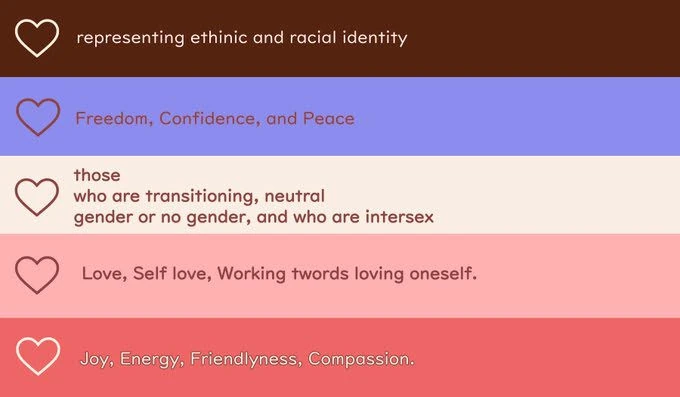 representing ethinic and racial identity

Freedom, Confidence, and Peace

those
who are transitioning, neutral
gender or no gender, and who are intersex

Love, Self love, Working twords loving oneself.

Joy, Energy, Friendlyness, Compassion.